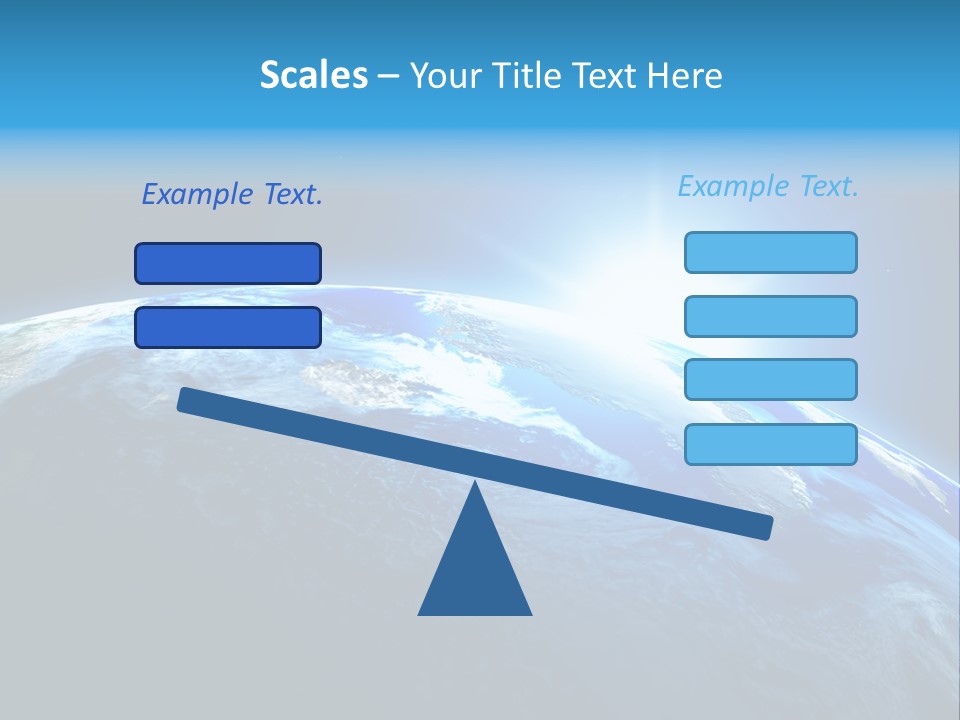 Scales – Your Title Text Here

Example Text.

Example Text.